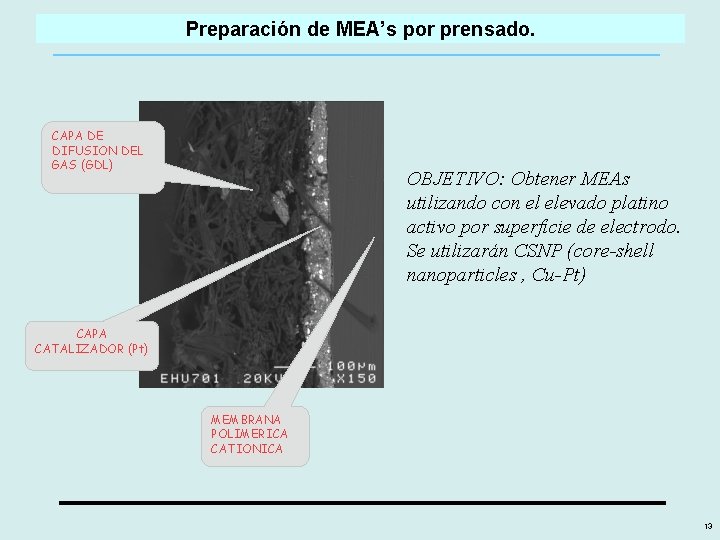 Preparación de MEA's por prensado.

CAPA DE DIFUSION DEL GAS (GDL)

CAPA CATALIZADOR (Pt)

MEMBRANA POLIMERICA CATIONICA

EHU701 20KV 100µm X150

OBJETIVO: Obtener MEAs utilizando con el elevado platino activo por superficie de electrodo. Se utilizarán CSNP (core-shell nanoparticles , Cu-Pt)

13